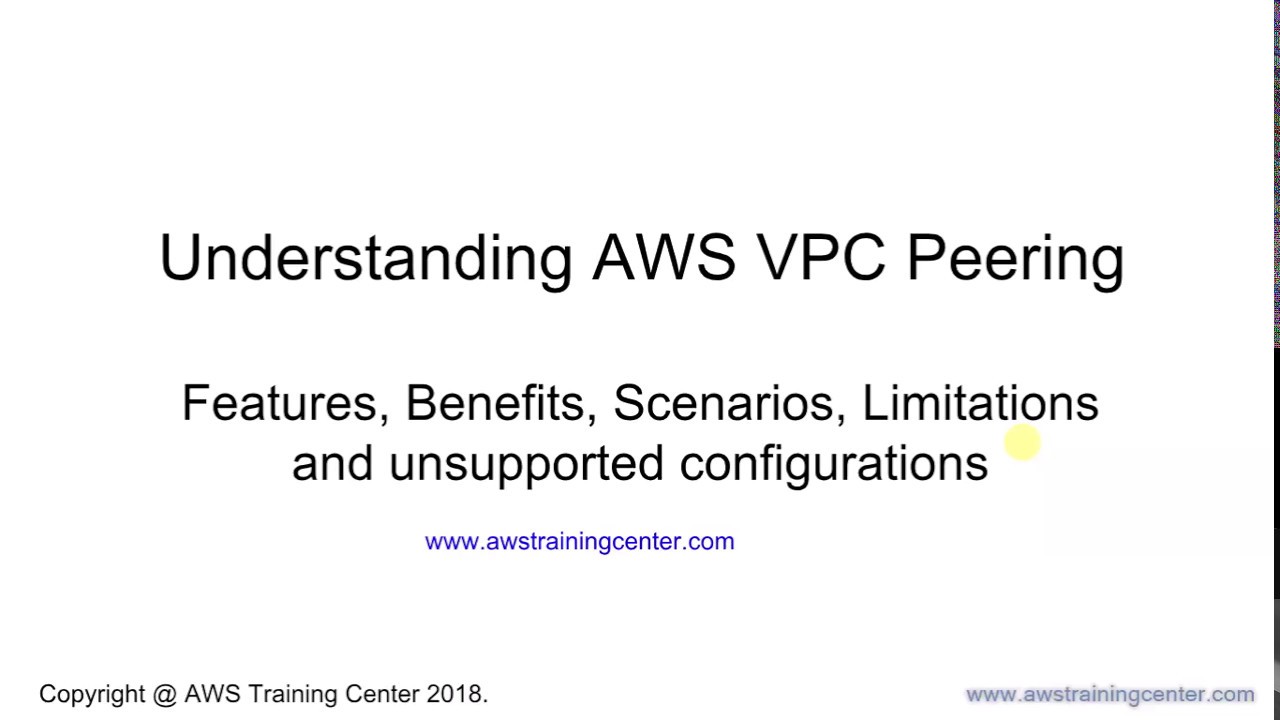 Understanding AWS VPC Peering

Features, Benefits, Scenarios, Limitations and unsupported configurations

www.awstrainingcenter.com

Copyright @ AWS Training Center 2018.

www.awstrainingcenter.com